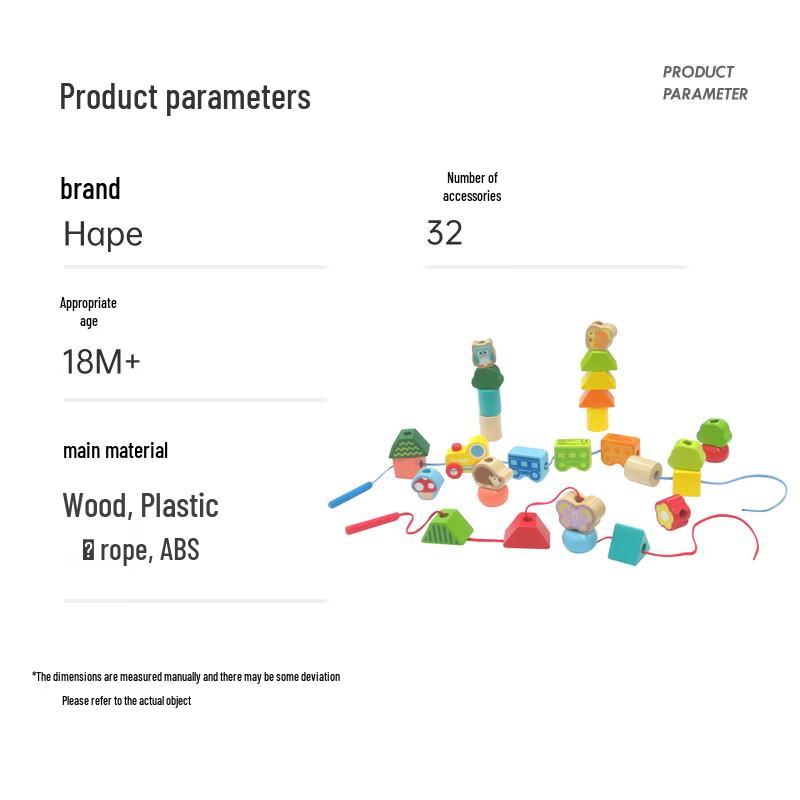 Product parameters

PRODUCT PARAMETER

brand

Hape

Number of accessories

32

Appropriate age

18M+

main material

Wood, Plastic

� rope, ABS

*The dimensions are measured manually and there may be some deviation

Please refer to the actual object